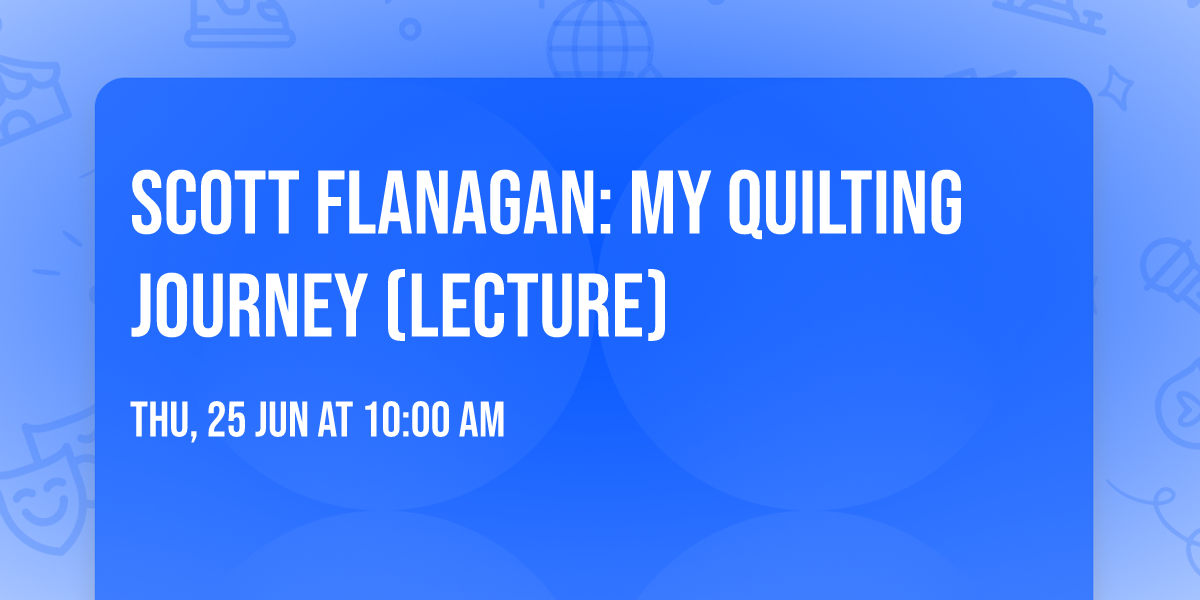 SCOTT FLANAGAN: MY QUILTING JOURNEY (LECTURE)

THU, 25 JUN AT 10:00 AM